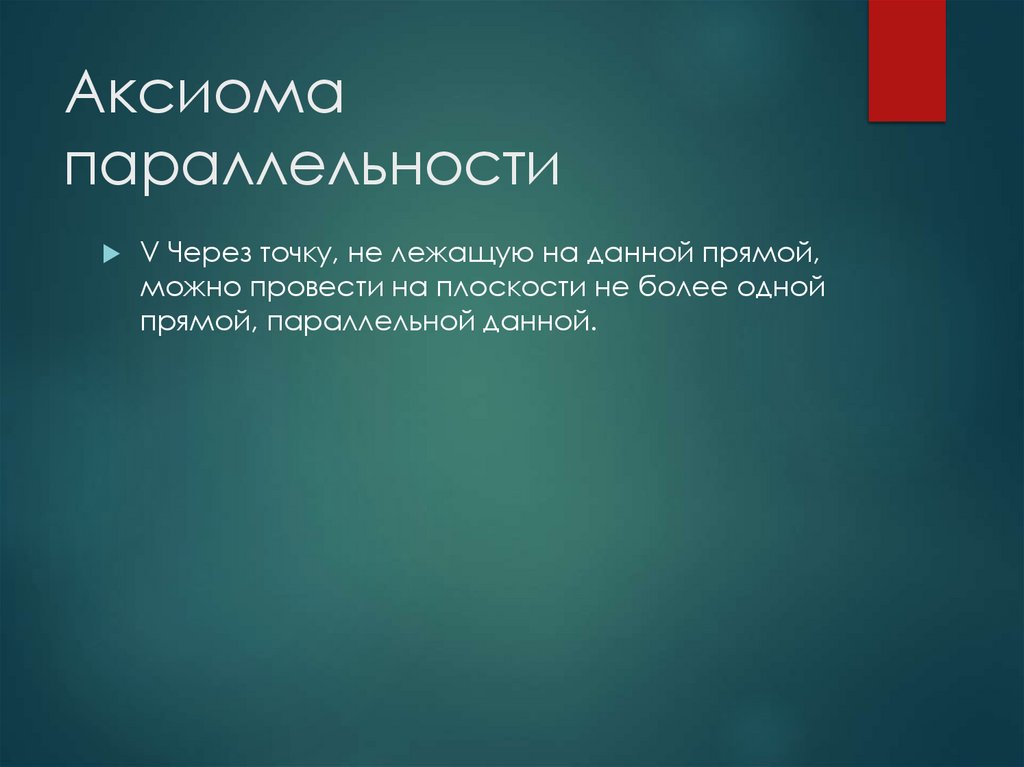 Аксиома параллельности

V Через точку, не лежащую на данной прямой, можно провести на плоскости не более одной прямой, параллельной данной.